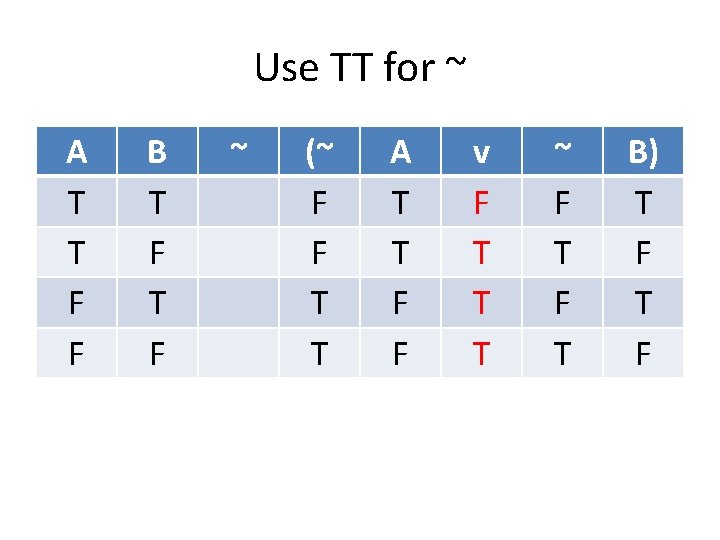 Use TT for ~

| A | B | ~ | (~ | A | v | ~ | B) |
|---|---|---|---|---|---|---|---|
| T | T | | F | T | F | F | T |
| T | F | | F | T | T | T | F |
| F | T | | T | F | T | F | T |
| F | F | | T | F | T | T | F |